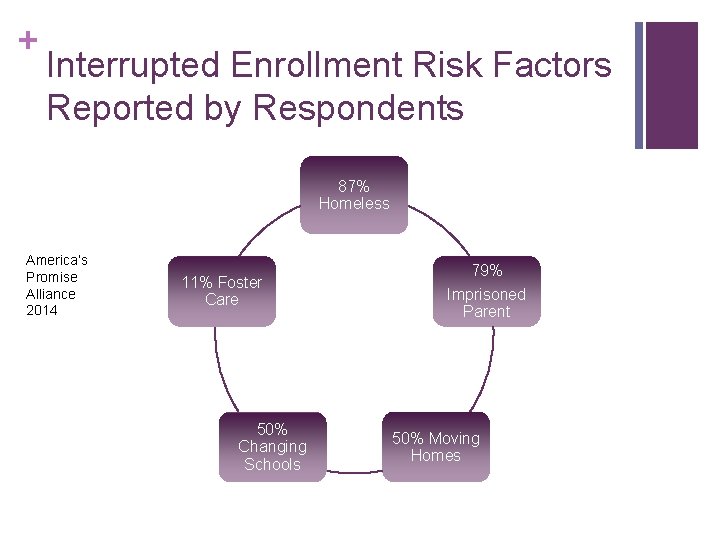 +
Interrupted Enrollment Risk Factors Reported by Respondents

America's Promise Alliance 2014

87% Homeless

79% Imprisoned Parent

50% Moving Homes

50% Changing Schools

11% Foster Care